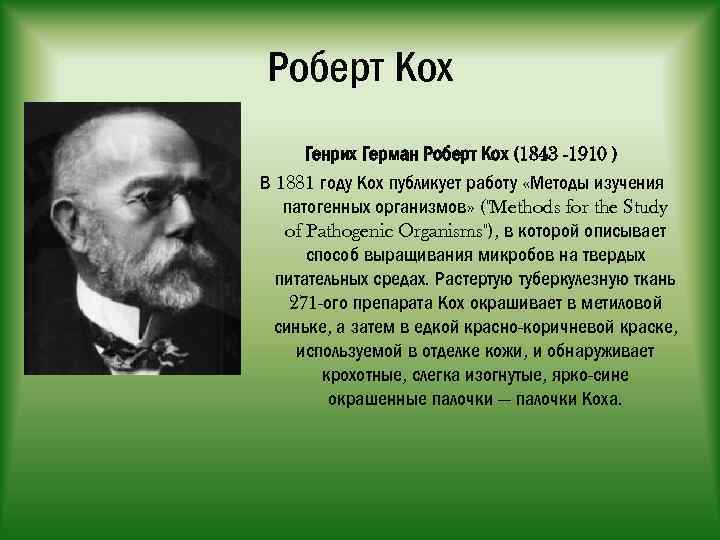 Роберт Кох

Генрих Герман Роберт Кох (1843 -1910 )

В 1881 году Кох публикует работу «Методы изучения патогенных организмов» ("Methods for the Study of Pathogenic Organisms"), в которой описывает способ выращивания микробов на твердых питательных средах. Растертую туберкулезную ткань 271-ого препарата Кох окрашивает в метиловой синьке, а затем в едкой красно-коричневой краске, используемой в отделке кожи, и обнаруживает крохотные, слегка изогнутые, ярко-сине окрашенные палочки — палочки Коха.